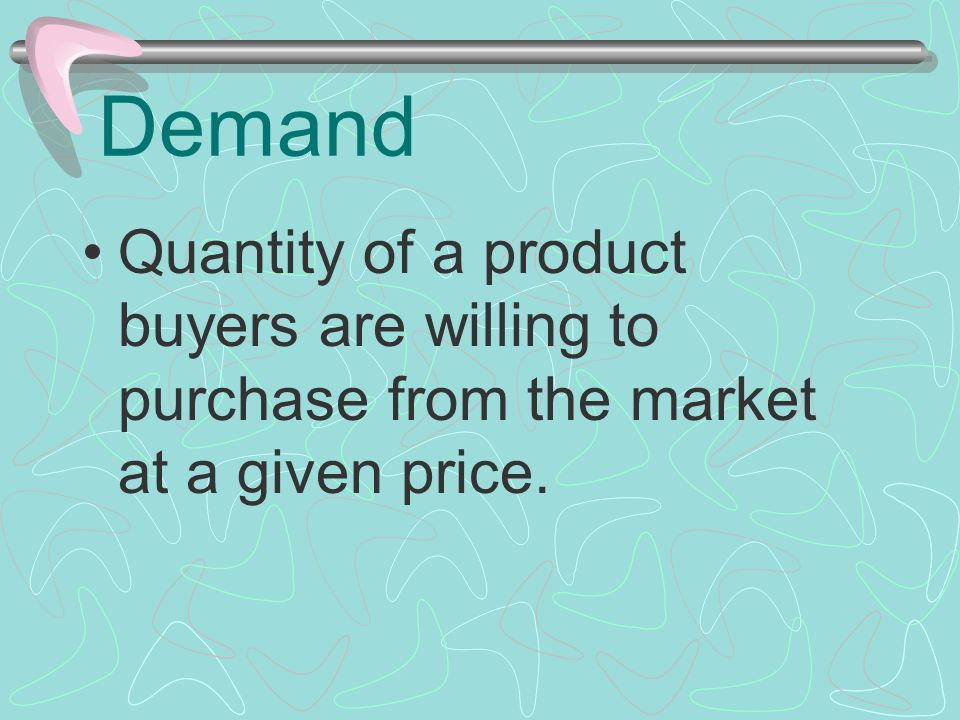 Demand

• Quantity of a product buyers are willing to purchase from the market at a given price.